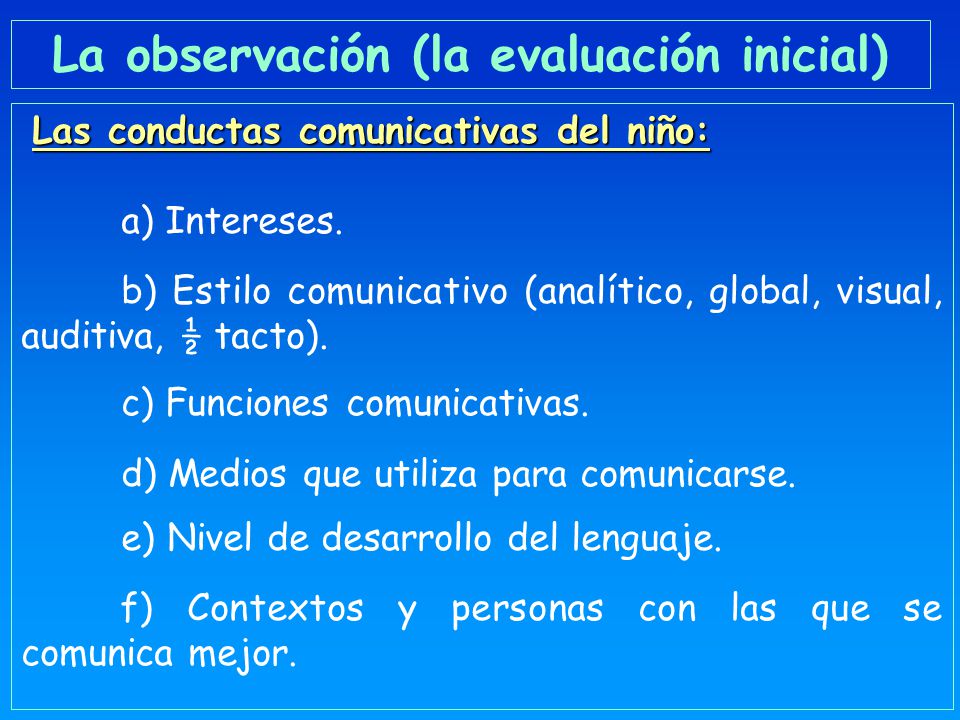 La observación (la evaluación inicial)

Las conductas comunicativas del niño:

a) Intereses.

b) Estilo comunicativo (analítico, global, visual, auditiva, ½ tacto).

c) Funciones comunicativas.

d) Medios que utiliza para comunicarse.

e) Nivel de desarrollo del lenguaje.

f) Contextos y personas con las que se comunica mejor.